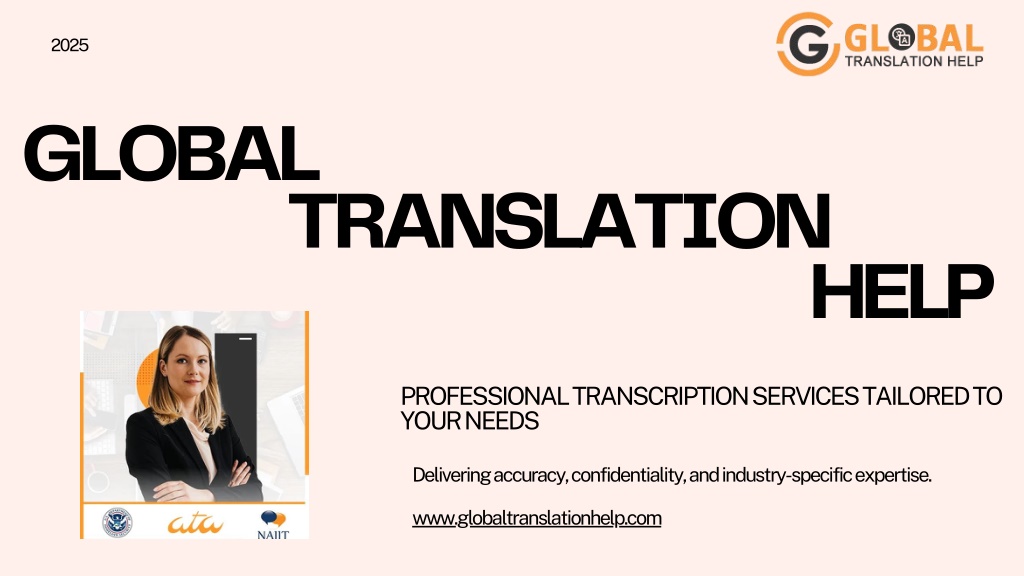 2025

GLOBAL TRANSLATION HELP

GLOBAL TRANSLATION HELP

ata

NAJIT

PROFESSIONAL TRANSCRIPTION SERVICES TAILORED TO YOUR NEEDS

Delivering accuracy, confidentiality, and industry-specific expertise.

www.globaltranslationhelp.com